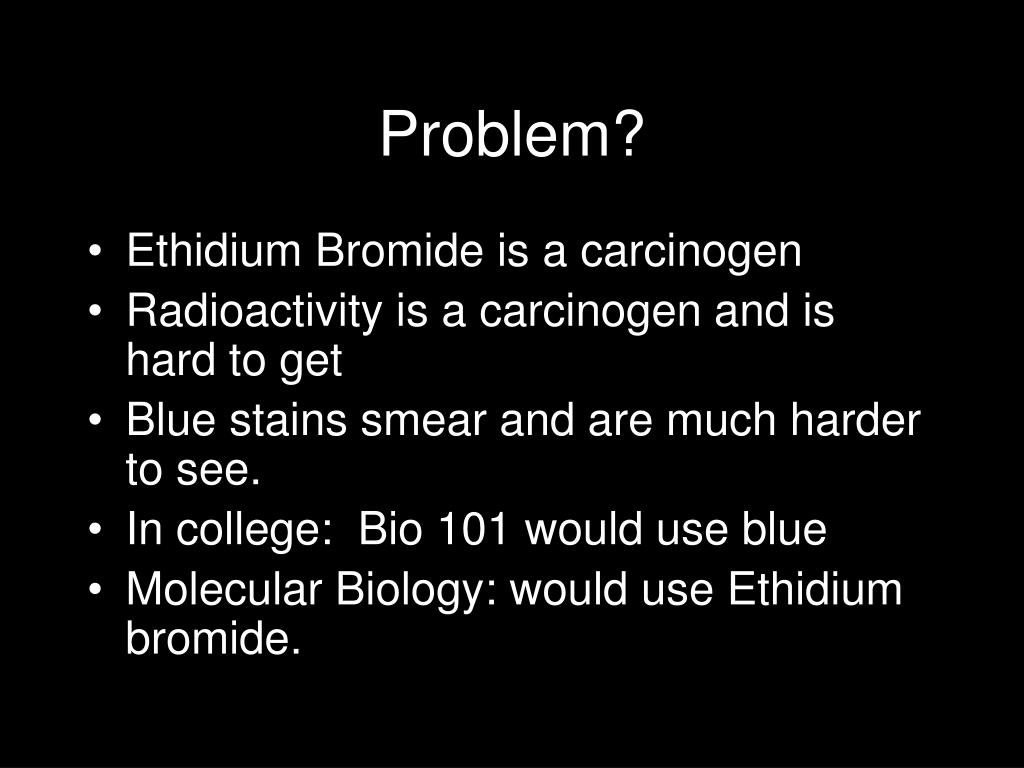 Problem?

• Ethidium Bromide is a carcinogen
• Radioactivity is a carcinogen and is hard to get
• Blue stains smear and are much harder to see.
• In college: Bio 101 would use blue
• Molecular Biology: would use Ethidium bromide.